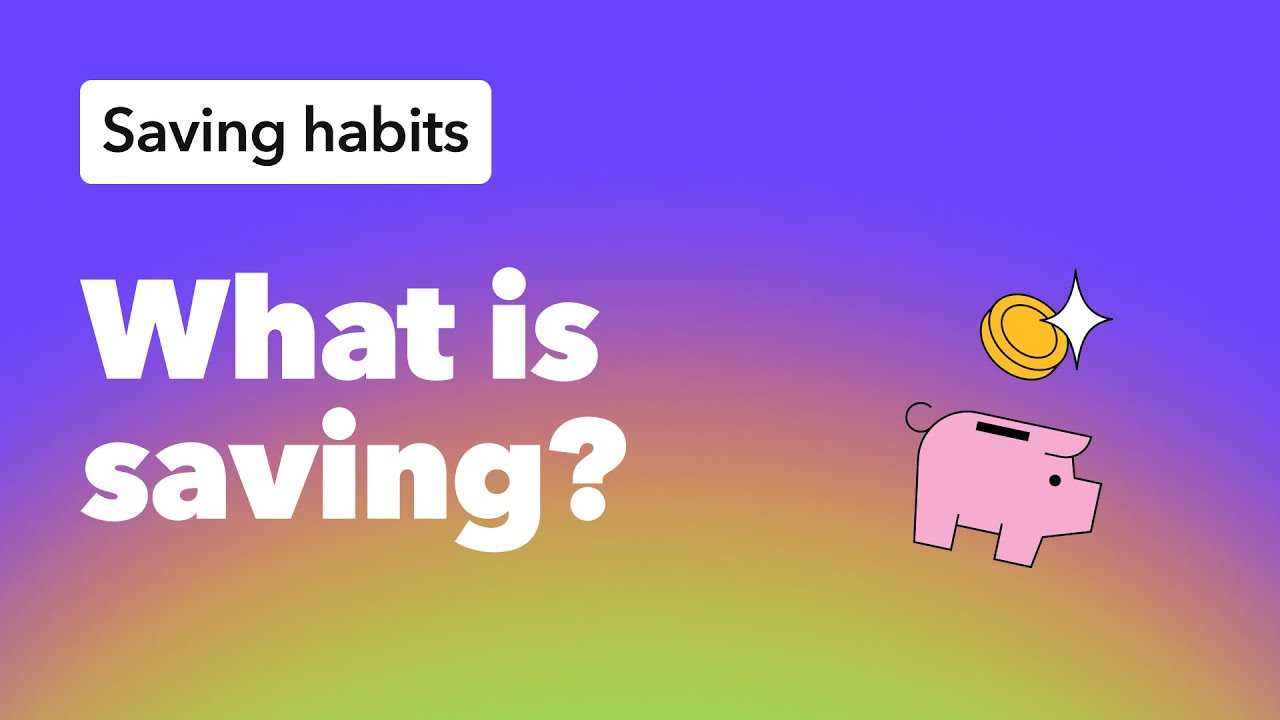 Saving habits

What is saving?